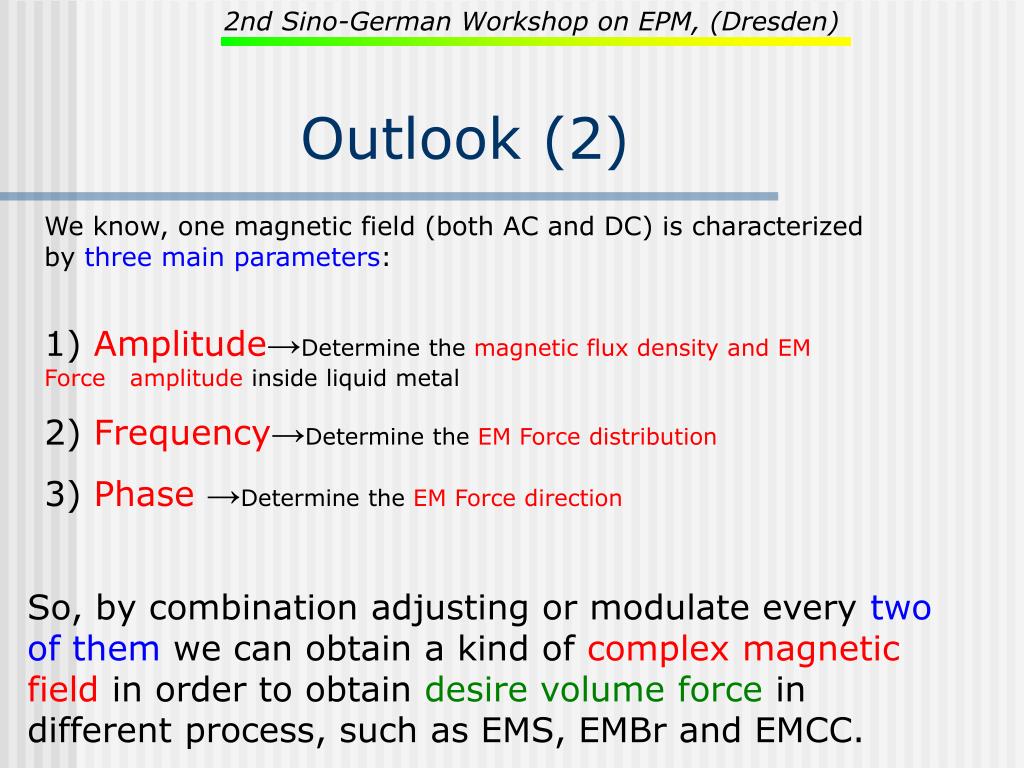 2nd Sino-German Workshop on EPM, (Dresden)

Outlook (2)

We know, one magnetic field (both AC and DC) is characterized by three main parameters:

1) Amplitude→Determine the magnetic flux density and EM Force amplitude inside liquid metal

2) Frequency→Determine the EM Force distribution

3) Phase →Determine the EM Force direction

So, by combination adjusting or modulate every two of them we can obtain a kind of complex magnetic field in order to obtain desire volume force in different process, such as EMS, EMBr and EMCC.